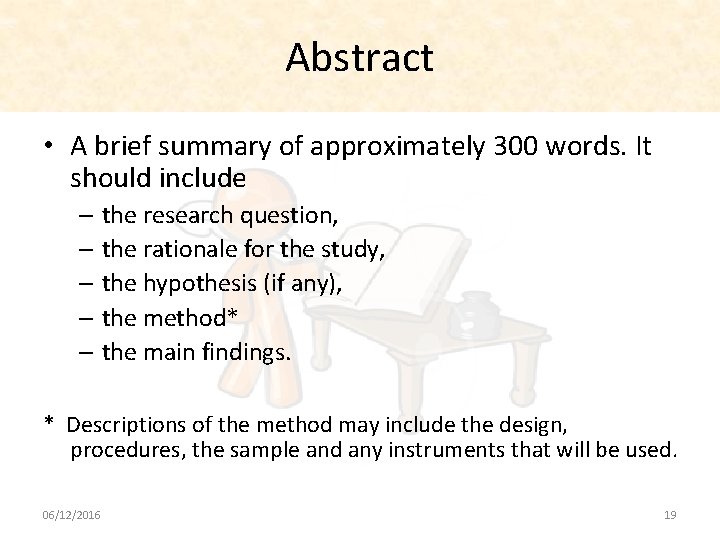 Abstract

• A brief summary of approximately 300 words. It should include
– the research question,
– the rationale for the study,
– the hypothesis (if any),
– the method*
– the main findings.

* Descriptions of the method may include the design, procedures, the sample and any instruments that will be used.

06/12/2016

19